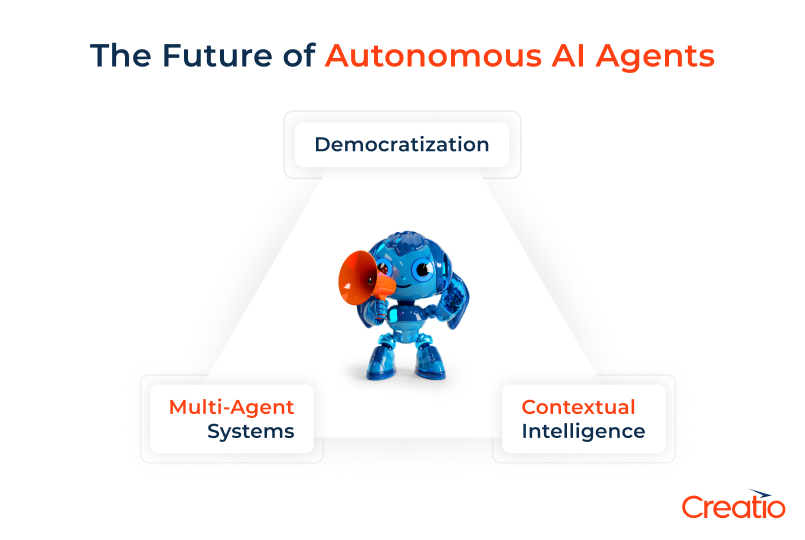 The Future of Autonomous AI Agents

Democratization

Multi-Agent Systems

Contextual Intelligence

Creatio